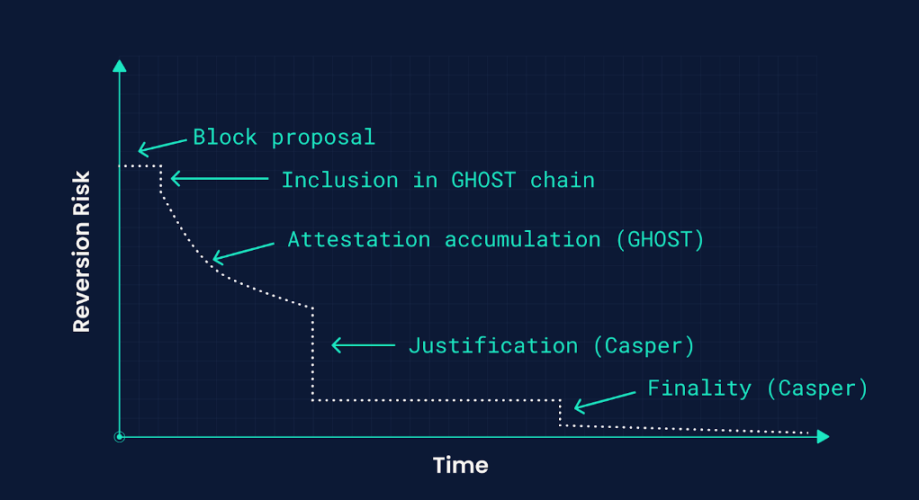 Reversion Risk

Block proposal

Inclusion in GHOST chain

Attestation accumulation (GHOST)

Justification (Casper)

Finality (Casper)

Time